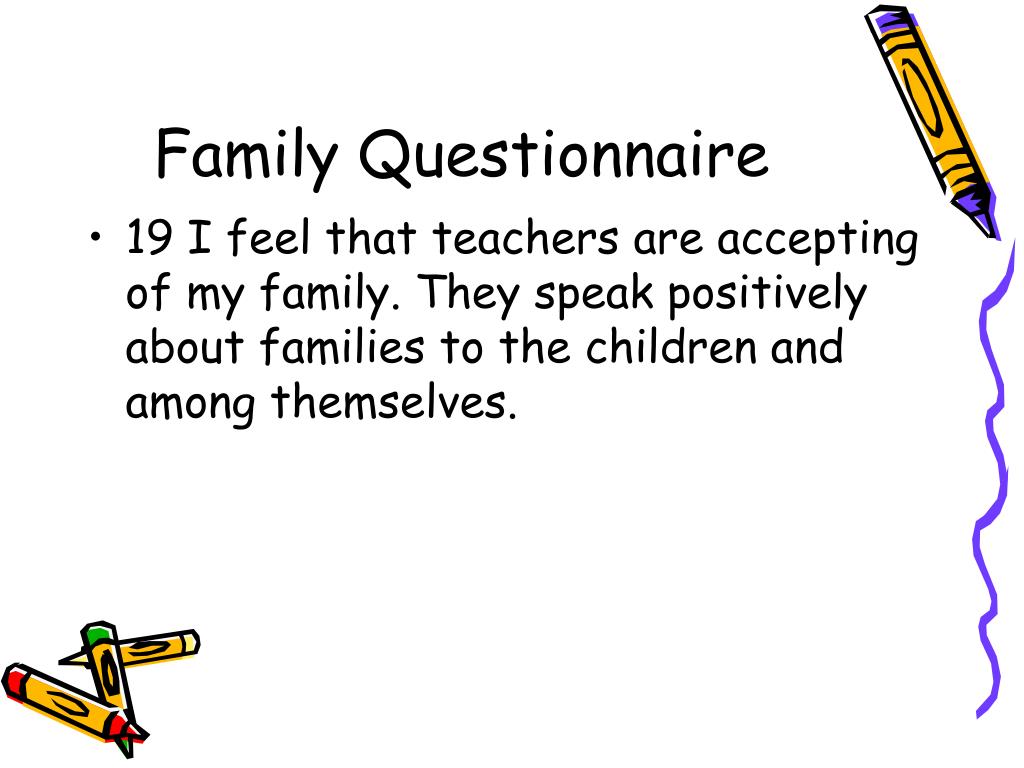 Family Questionnaire

• 19 I feel that teachers are accepting of my family. They speak positively about families to the children and among themselves.